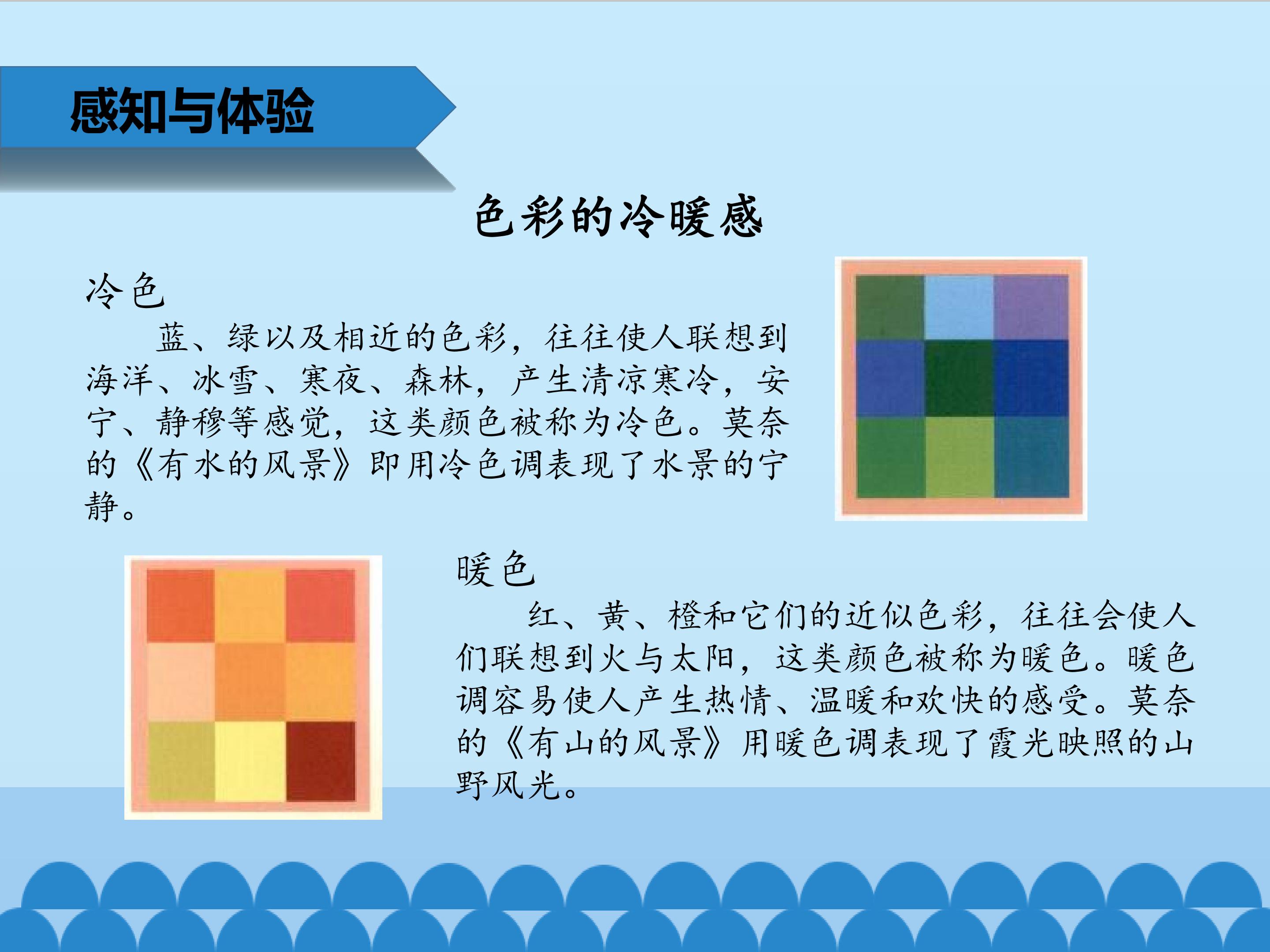 感知与体验

色彩的冷暖感

冷色

蓝、绿以及相近的色彩，往往使人联想到海洋、冰雪、寒夜、森林，产生清凉寒冷，安宁、静穆等感觉，这类颜色被称为冷色。莫奈的《有水的风景》即用冷色调表现了水景的宁静。

暖色

红、黄、橙和它们的近似色彩，往往会使人们联想到火与太阳，这类颜色被称为暖色。暖色调容易使人产生热情、温暖和欢快的感受。莫奈的《有山的风景》用暖色调表现了霞光映照的山野风光。